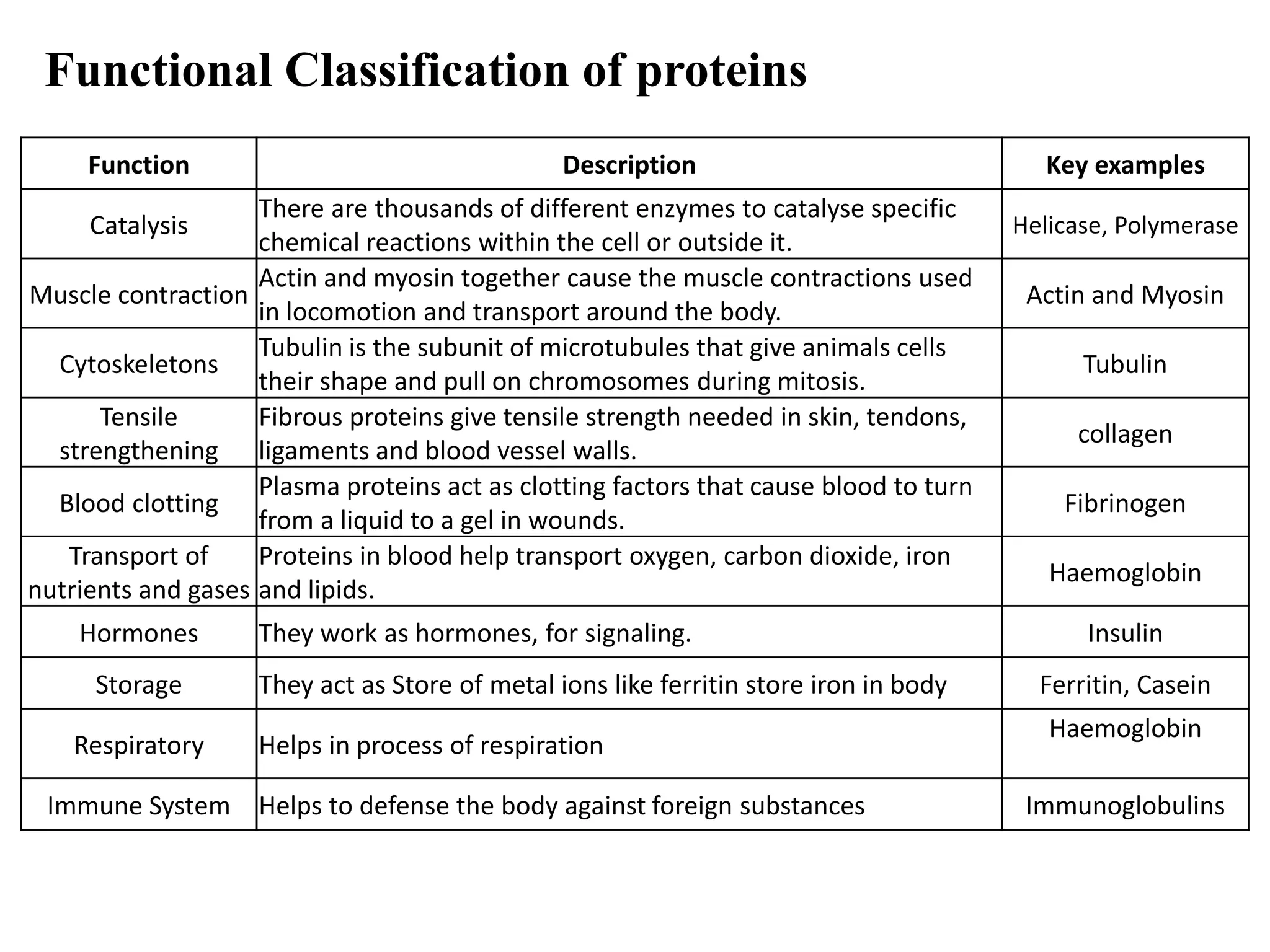 Functional Classification of proteins

| Function | Description | Key examples |
|---|---|---|
| Catalysis | There are thousands of different enzymes to catalyse specific chemical reactions within the cell or outside it. | Helicase, Polymerase |
| Muscle contraction | Actin and myosin together cause the muscle contractions used in locomotion and transport around the body. | Actin and Myosin |
| Cytoskeletons | Tubulin is the subunit of microtubules that give animals cells their shape and pull on chromosomes during mitosis. | Tubulin |
| Tensile strengthening | Fibrous proteins give tensile strength needed in skin, tendons, ligaments and blood vessel walls. | collagen |
| Blood clotting | Plasma proteins act as clotting factors that cause blood to turn from a liquid to a gel in wounds. | Fibrinogen |
| Transport of nutrients and gases | Proteins in blood help transport oxygen, carbon dioxide, iron and lipids. | Haemoglobin |
| Hormones | They work as hormones, for signaling. | Insulin |
| Storage | They act as Store of metal ions like ferritin store iron in body | Ferritin, Casein |
| Respiratory | Helps in process of respiration | Haemoglobin |
| Immune System | Helps to defense the body against foreign substances | Immunoglobulins |